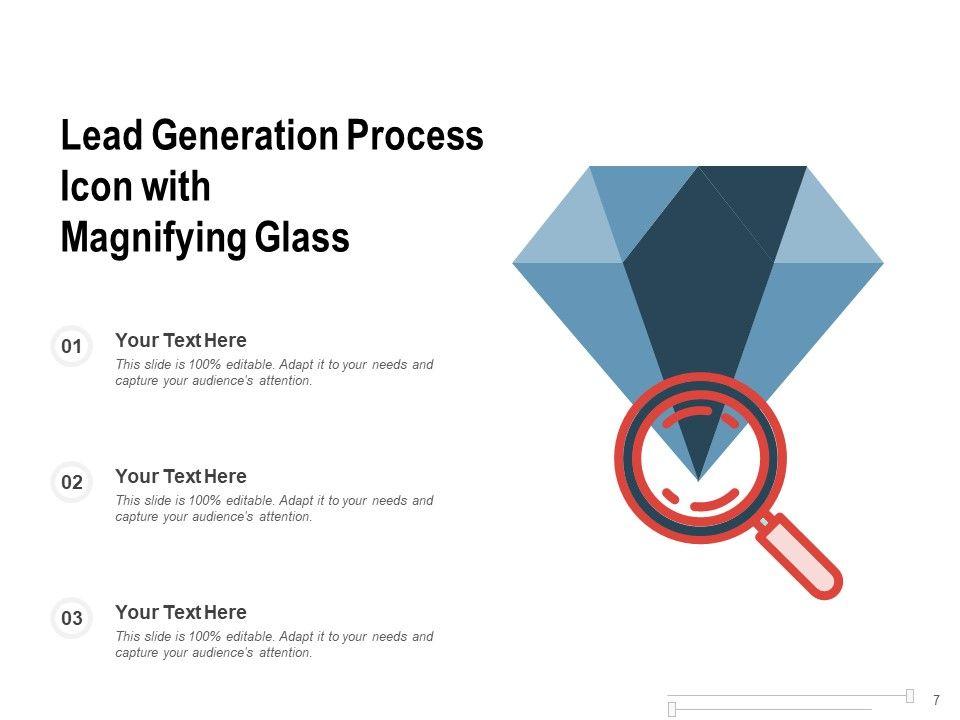 Lead Generation Process Icon with Magnifying Glass

01
Your Text Here
This slide is 100% editable. Adapt it to your needs and capture your audience's attention.

02
Your Text Here
This slide is 100% editable. Adapt it to your needs and capture your audience's attention.

03
Your Text Here
This slide is 100% editable. Adapt it to your needs and capture your audience's attention.

7